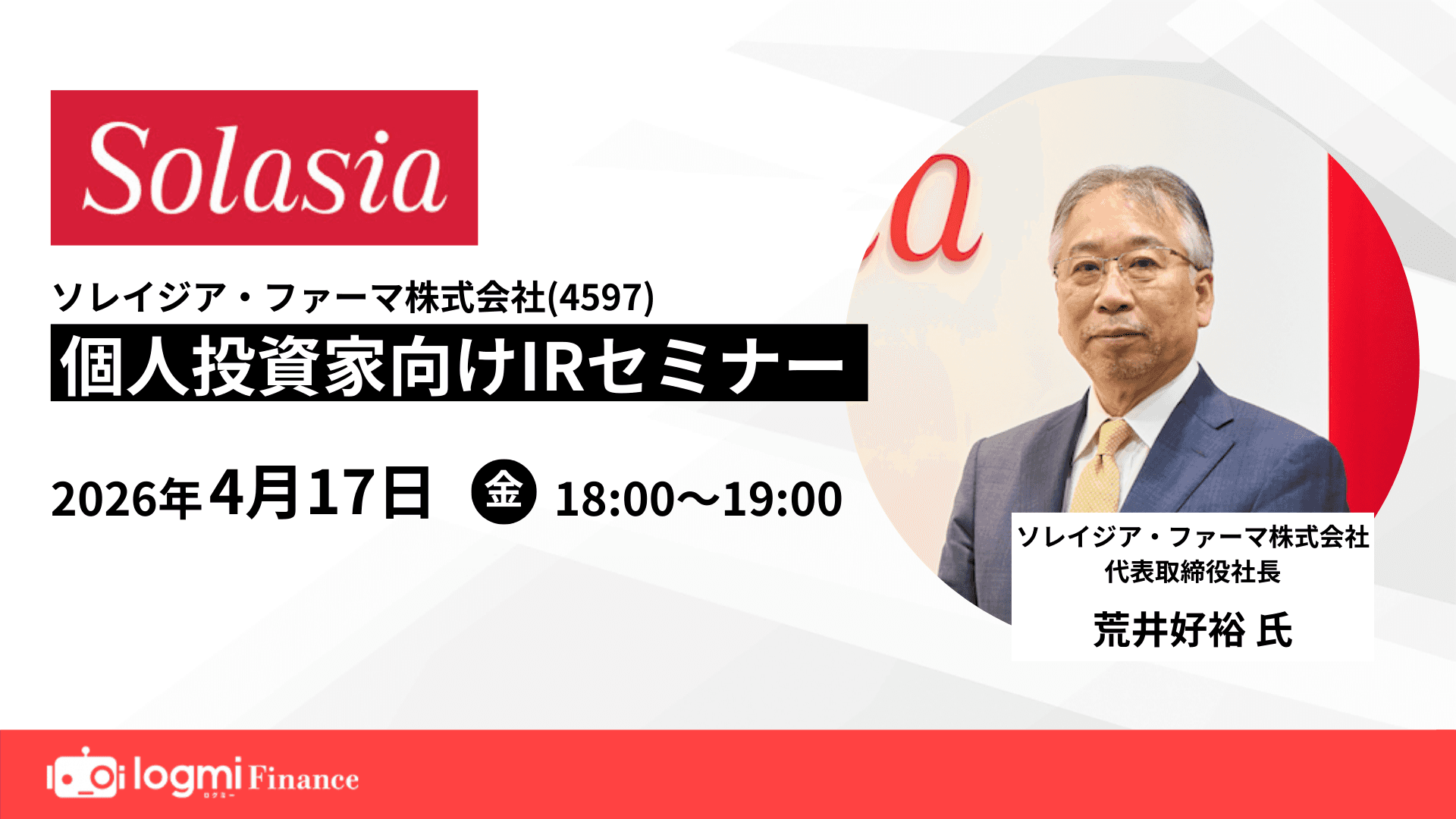 Solasia

ソレイジア・ファーマ株式会社(4597)

個人投資家向けIRセミナー

2026年4月17日 金 18:00〜19:00

ソレイジア・ファーマ株式会社
代表取締役社長

荒井好裕 氏

logmi Finance
ログミー